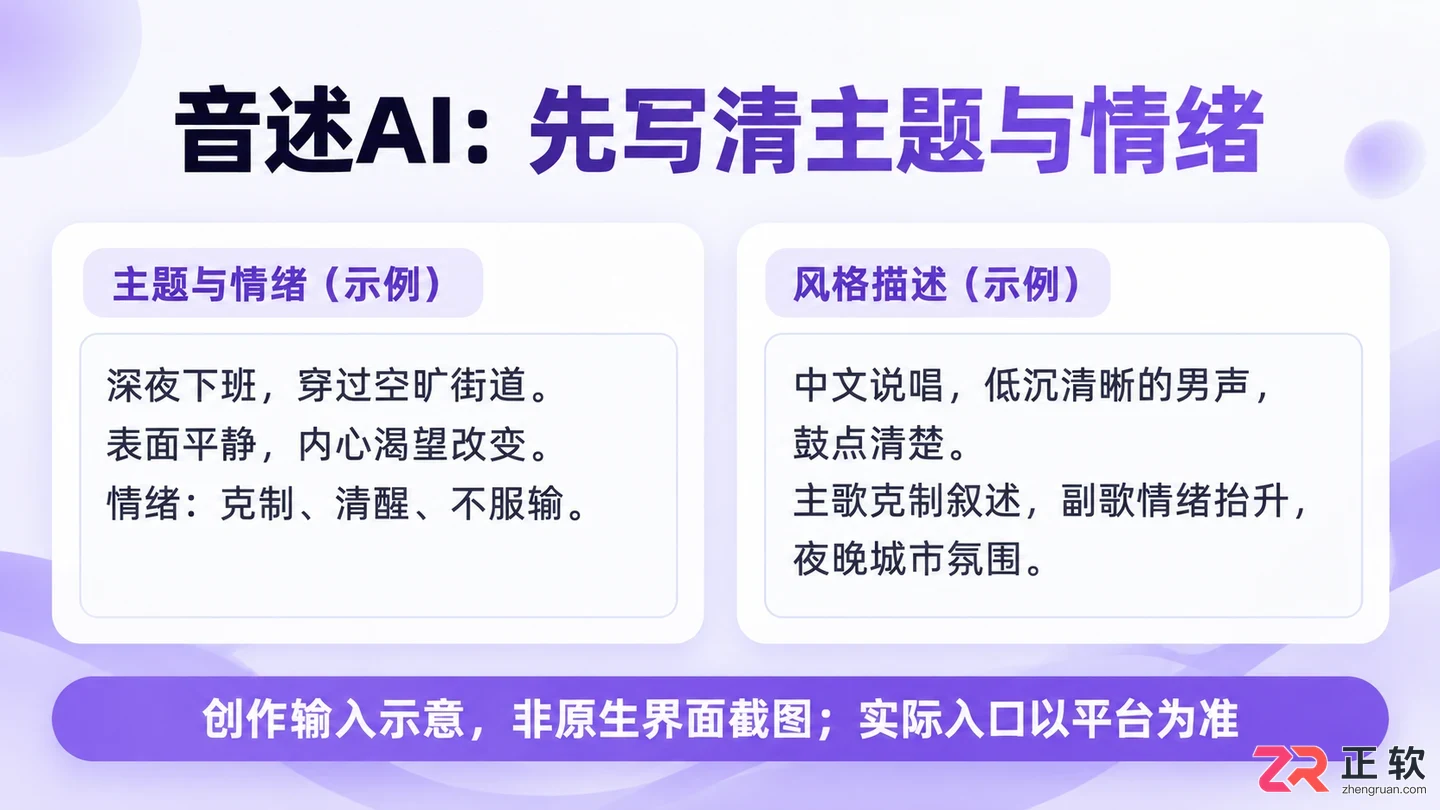 音述AI：先写清主题与情绪

主题与情绪（示例）

深夜下班，穿过空旷街道。
表面平静，内心渴望改变。
情绪：克制、清醒、不服输。

风格描述（示例）

中文说唱，低沉清晰的男声，鼓点清楚。
主歌克制叙述，副歌情绪抬升，夜晚城市氛围。

创作输入示意，非原生界面截图；实际入口以平台为准

ZR 正软
zhengruan.com